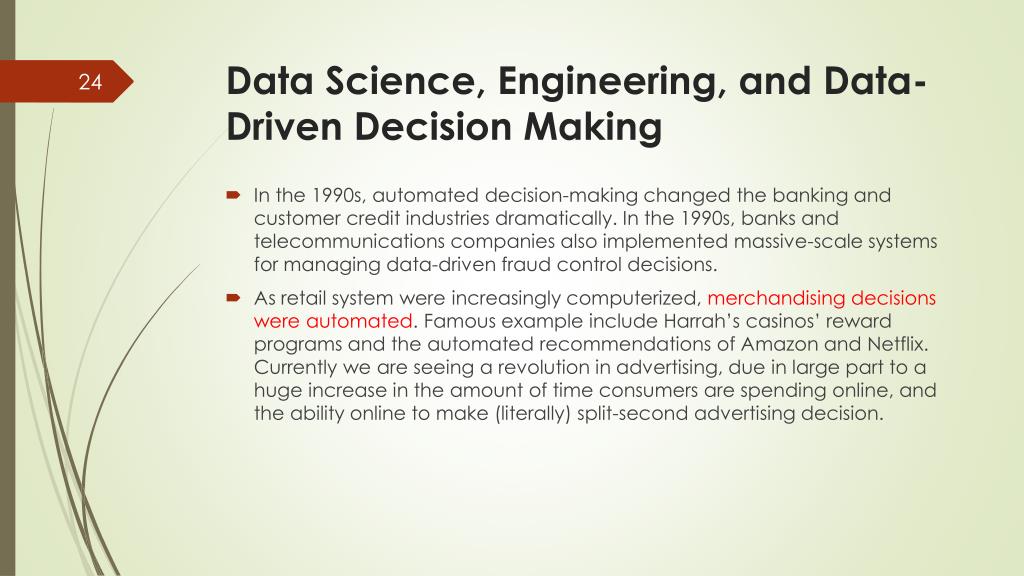 24

Data Science, Engineering, and Data-Driven Decision Making

In the 1990s, automated decision-making changed the banking and customer credit industries dramatically. In the 1990s, banks and telecommunications companies also implemented massive-scale systems for managing data-driven fraud control decisions.

As retail system were increasingly computerized, merchandising decisions were automated. Famous example include Harrah's casinos' reward programs and the automated recommendations of Amazon and Netflix. Currently we are seeing a revolution in advertising, due in large part to a huge increase in the amount of time consumers are spending online, and the ability online to make (literally) split-second advertising decision.